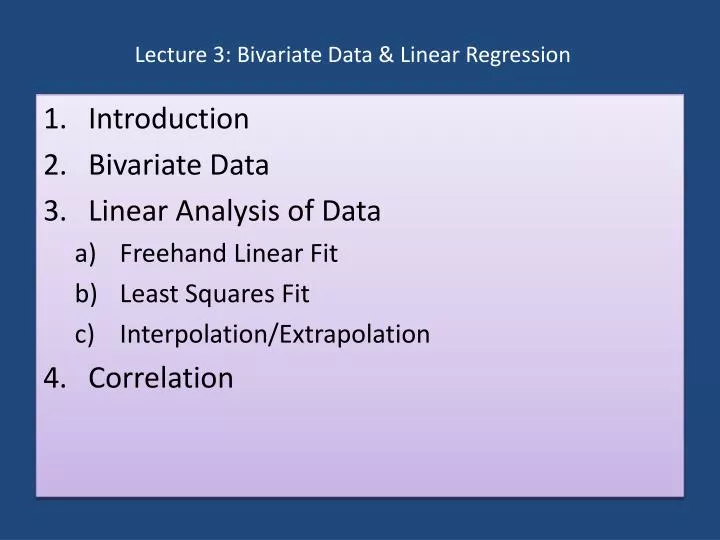 Lecture 3: Bivariate Data & Linear Regression

1. Introduction
2. Bivariate Data
3. Linear Analysis of Data
a) Freehand Linear Fit
b) Least Squares Fit
c) Interpolation/Extrapolation
4. Correlation